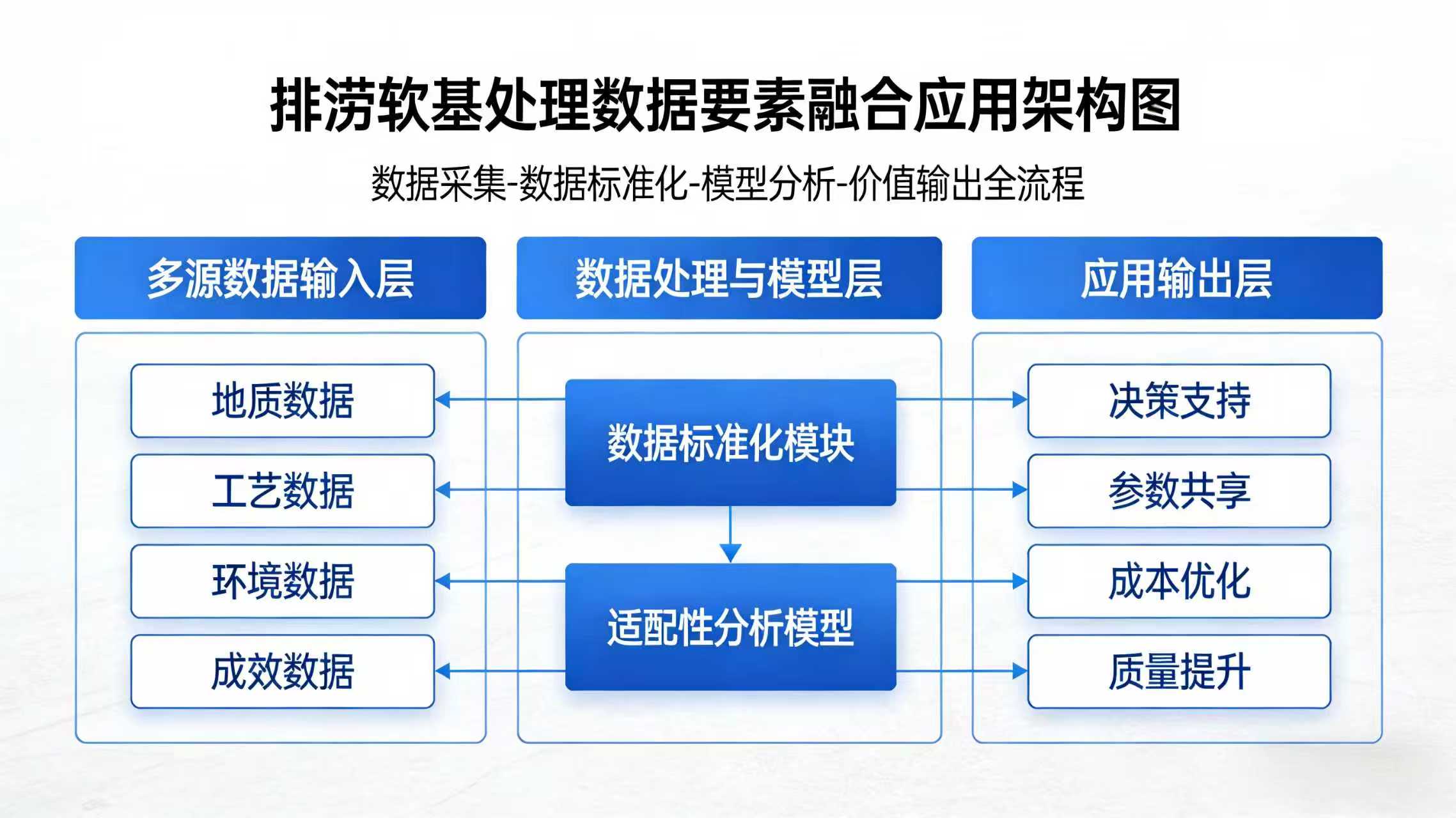 排涝软基处理数据要素融合应用架构图

数据采集-数据标准化-模型分析-价值输出全流程

多源数据输入层

地质数据

工艺数据

环境数据

成效数据

数据处理与模型层

数据标准化模块

适配性分析模型

应用输出层

决策支持

参数共享

成本优化

质量提升